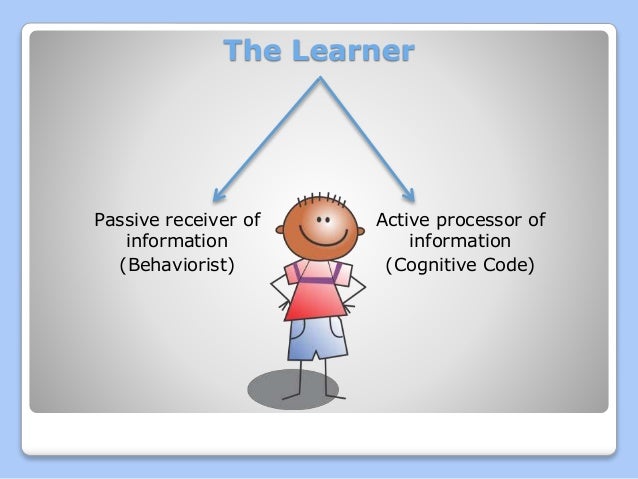 The Learner

Passive receiver of information (Behaviorist)

Active processor of information (Cognitive Code)